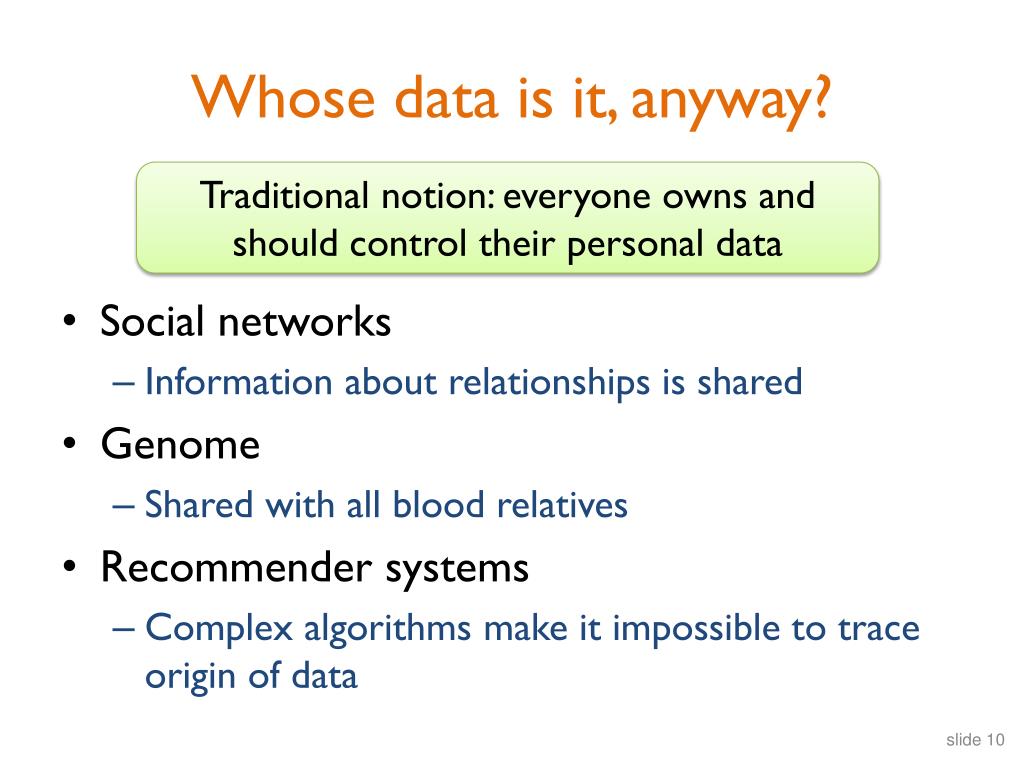 Whose data is it, anyway?

Traditional notion: everyone owns and should control their personal data

• Social networks
– Information about relationships is shared
• Genome
– Shared with all blood relatives
• Recommender systems
– Complex algorithms make it impossible to trace origin of data

slide 10